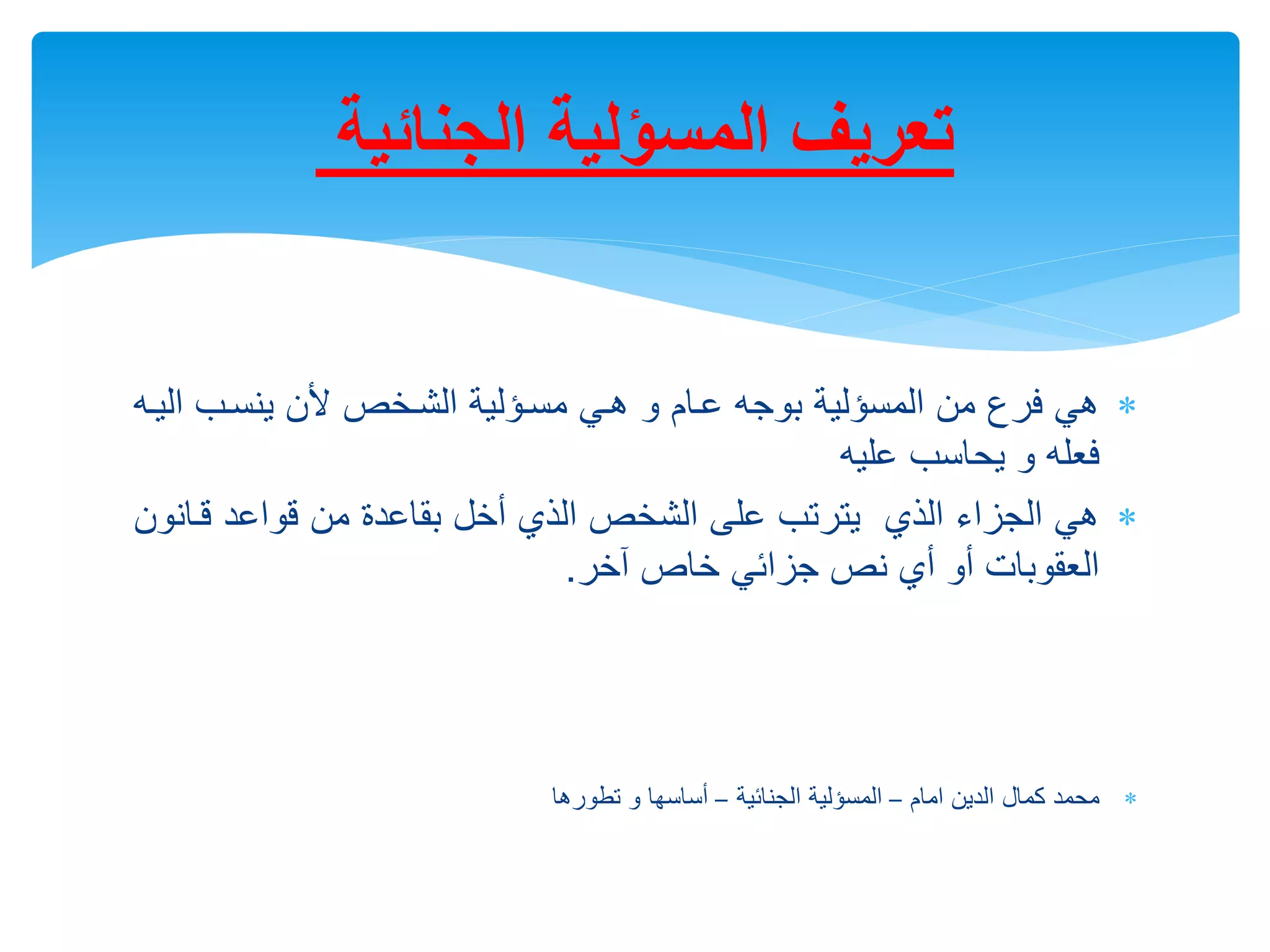 تعريف المسؤلية الجنائية

* هي فرع من المسؤلية بوجه عام و هي مسؤلية الشخص لأن ينسب اليه فعله و يحاسب عليه
* هي الجزاء الذي يترتب على الشخص الذي أخل بقاعدة من قواعد قانون العقوبات أو أي نص جزائي خاص آخر.

* محمد كمال الدين امام – المسؤلية الجنائية – أساسها و تطورها